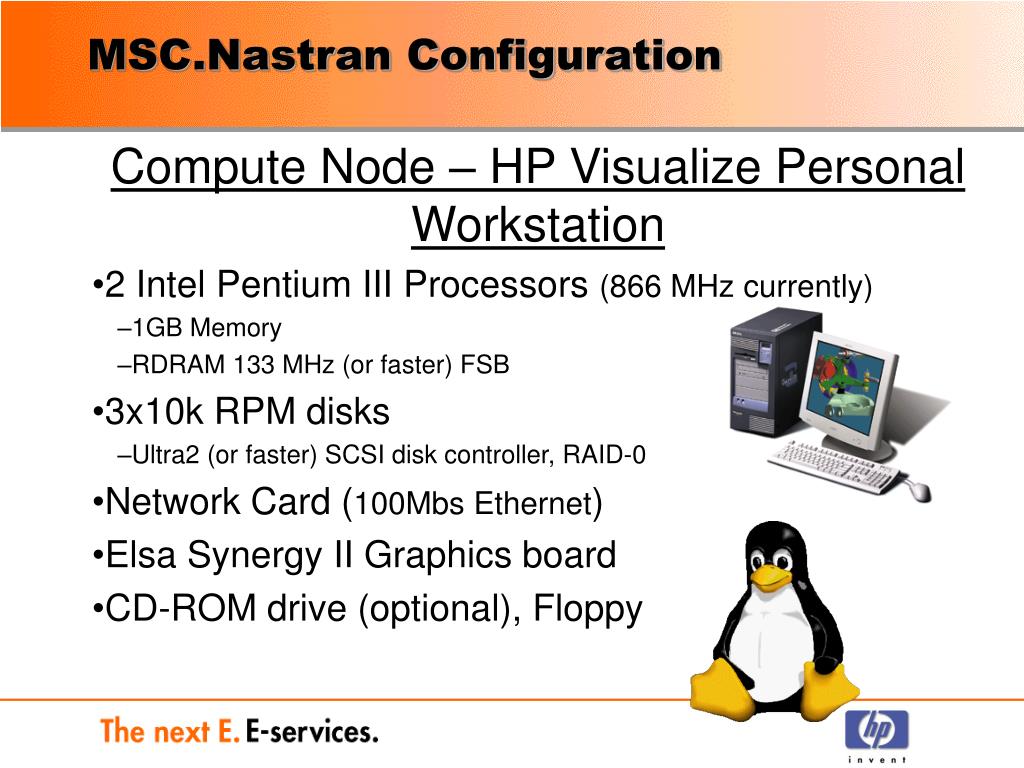 MSC.Nastran Configuration

Compute Node – HP Visualize Personal Workstation

•2 Intel Pentium III Processors (866 MHz currently)

–1GB Memory

–RDRAM 133 MHz (or faster) FSB

•3x10k RPM disks

–Ultra2 (or faster) SCSI disk controller, RAID-0

•Network Card (100Mbs Ethernet)

•Elsa Synergy II Graphics board

•CD-ROM drive (optional), Floppy

The next E. E-services.

hp
invent